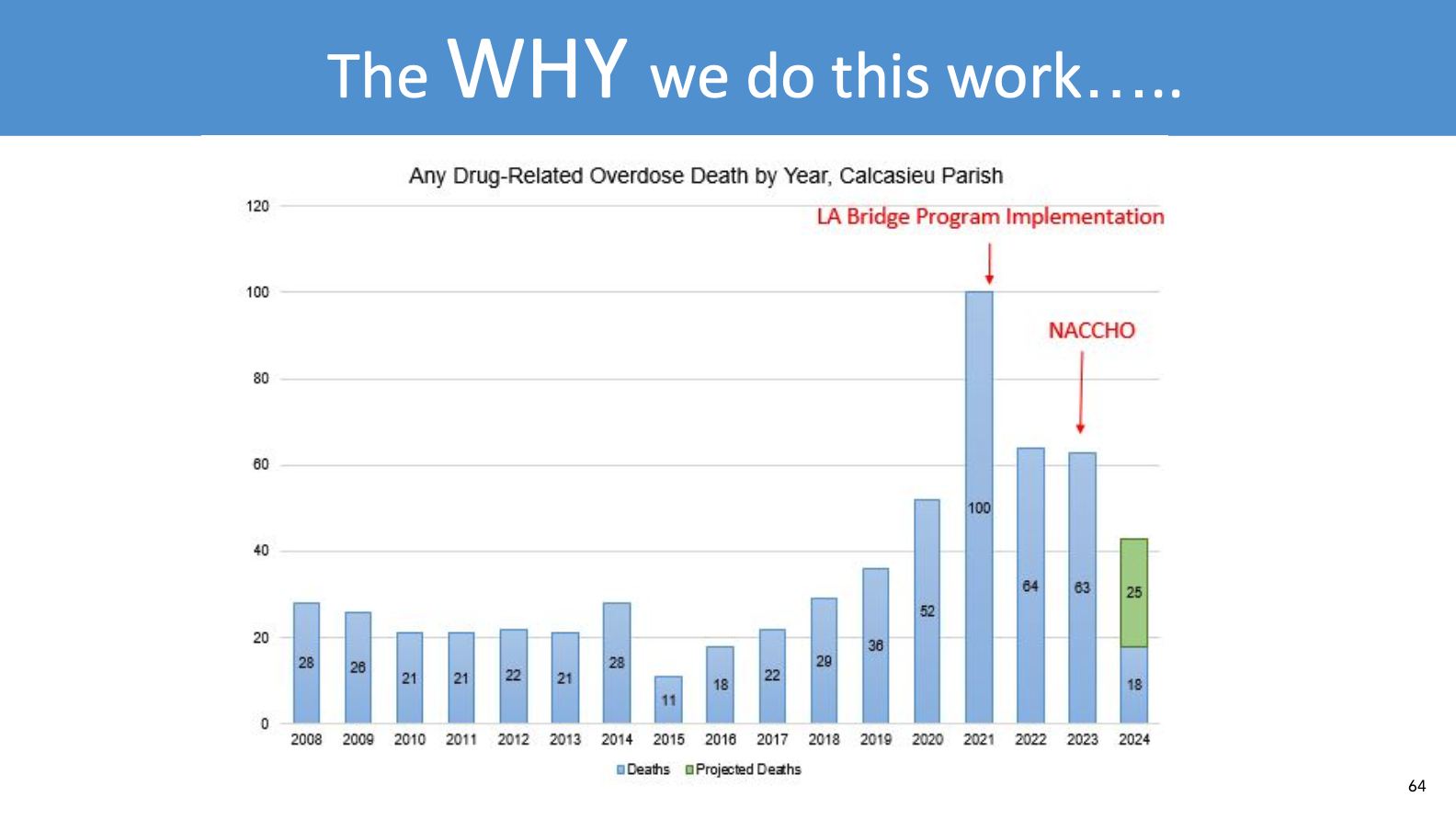 The WHY we do this work…..

Any Drug-Related Overdose Death by Year, Calcasieu Parish

LA Bridge Program Implementation

NACCHO

120
100
80
60
40
20
0

28 26 21 21 22 21 28 11 18 22 29 36 52 100 64 63 25 18

2008 2009 2010 2011 2012 2013 2014 2015 2016 2017 2018 2019 2020 2021 2022 2023 2024

Deaths Projected Deaths

64